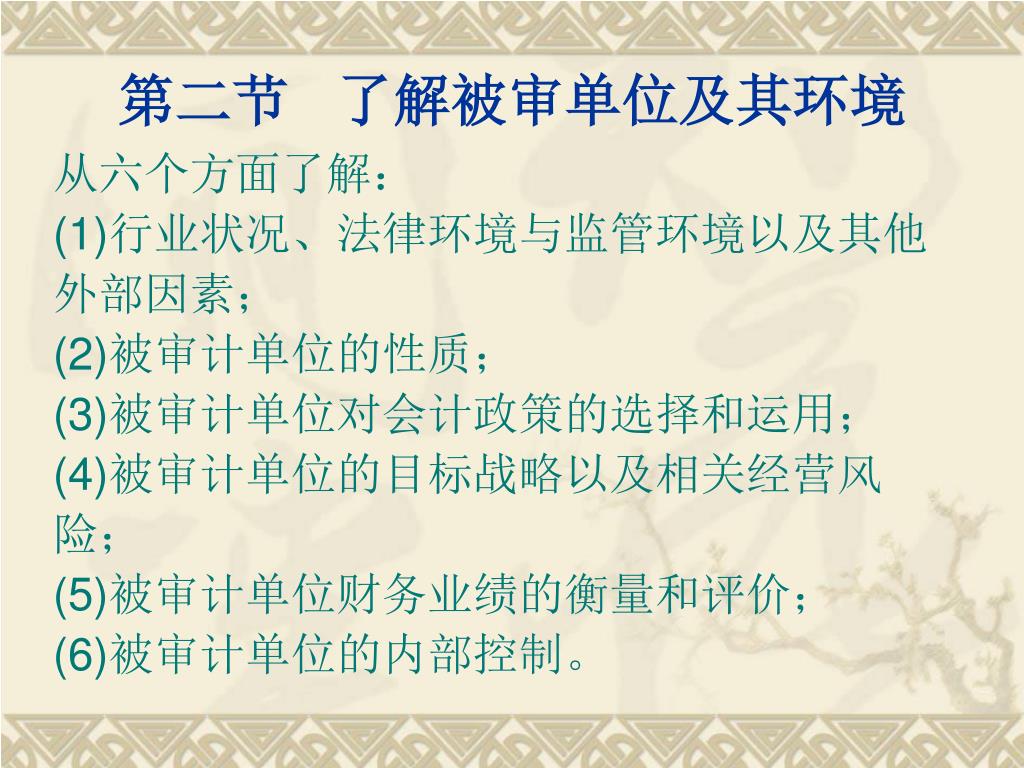 第二节　了解被审单位及其环境

从六个方面了解：

(1)行业状况、法律环境与监管环境以及其他外部因素；

(2)被审计单位的性质；

(3)被审计单位对会计政策的选择和运用；

(4)被审计单位的目标战略以及相关经营风险；

(5)被审计单位财务业绩的衡量和评价；

(6)被审计单位的内部控制。